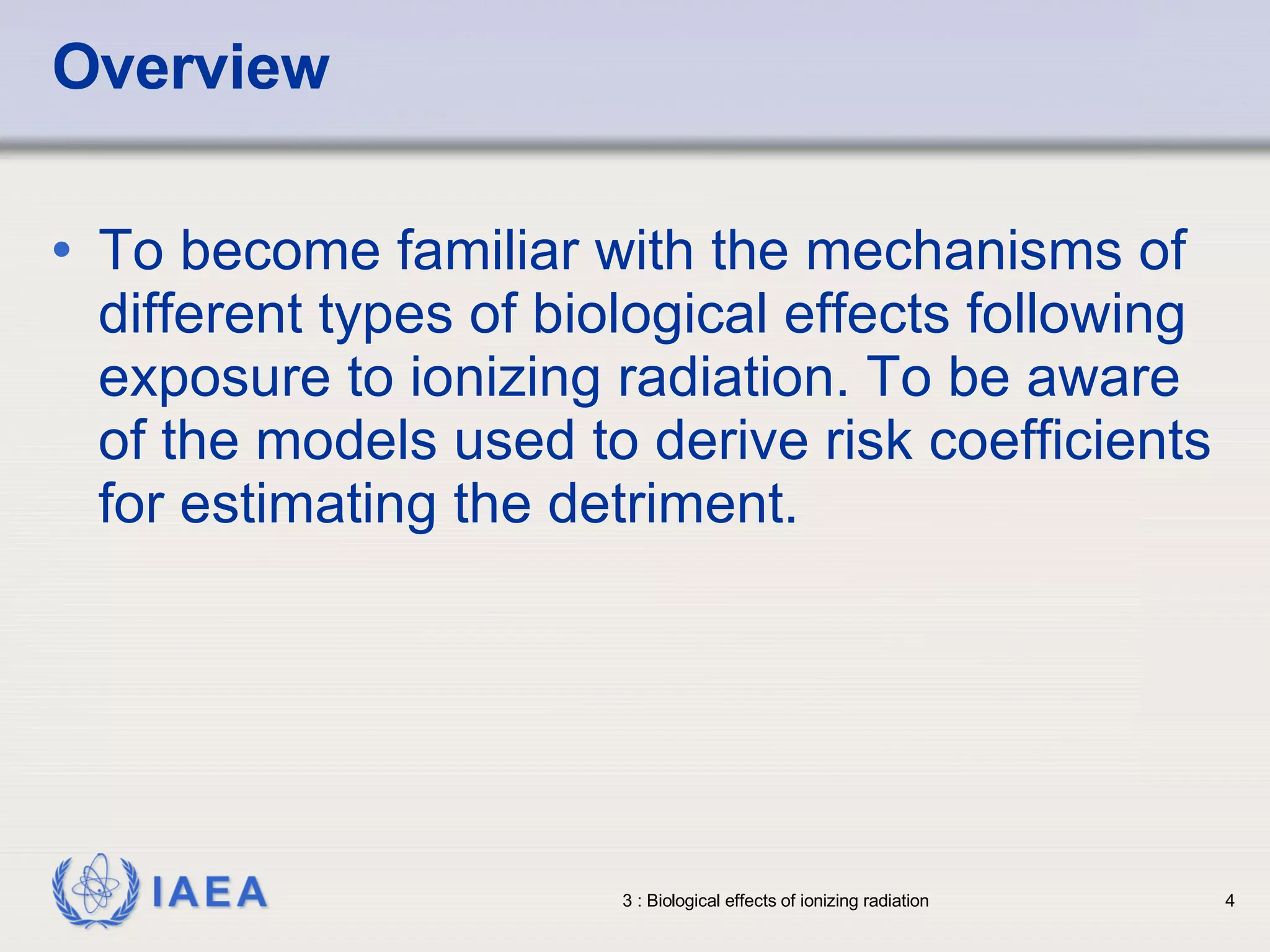 Overview

• To become familiar with the mechanisms of different types of biological effects following exposure to ionizing radiation. To be aware of the models used to derive risk coefficients for estimating the detriment.

IAEA

3 : Biological effects of ionizing radiation

4